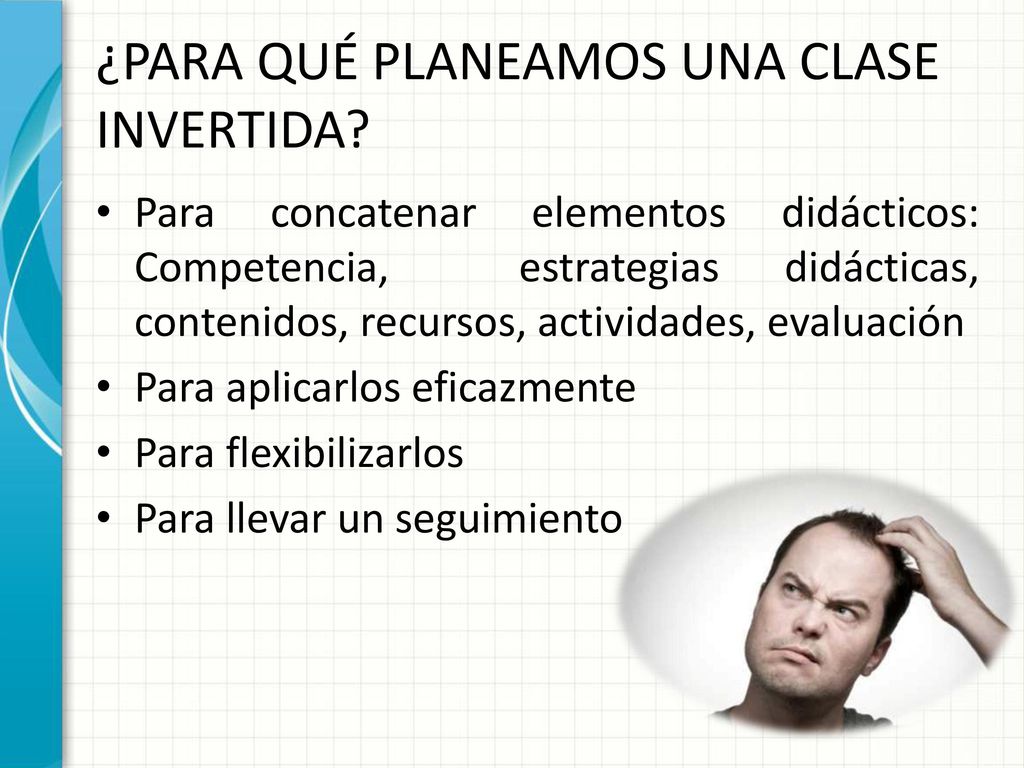 ¿PARA QUÉ PLANEAMOS UNA CLASE INVERTIDA?

• Para concatenar elementos didácticos: Competencia, estrategias didácticas, contenidos, recursos, actividades, evaluación
• Para aplicarlos eficazmente
• Para flexibilizarlos
• Para llevar un seguimiento